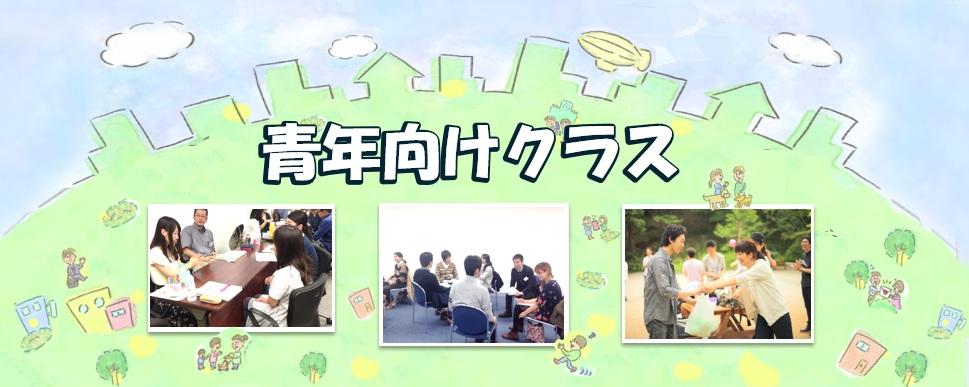 青年向けクラス